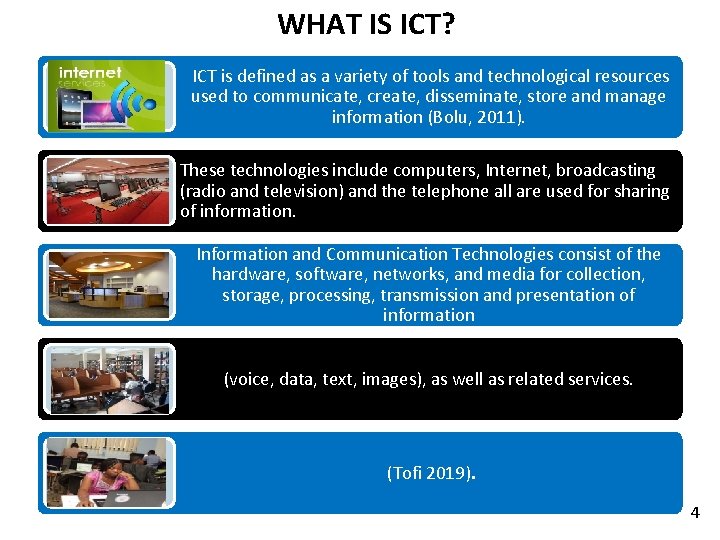 WHAT IS ICT?

internet services

ICT is defined as a variety of tools and technological resources used to communicate, create, disseminate, store and manage information (Bolu, 2011).

These technologies include computers, Internet, broadcasting (radio and television) and the telephone all are used for sharing of information.

Information and Communication Technologies consist of the hardware, software, networks, and media for collection, storage, processing, transmission and presentation of information

(voice, data, text, images), as well as related services.

(Tofi 2019).

4